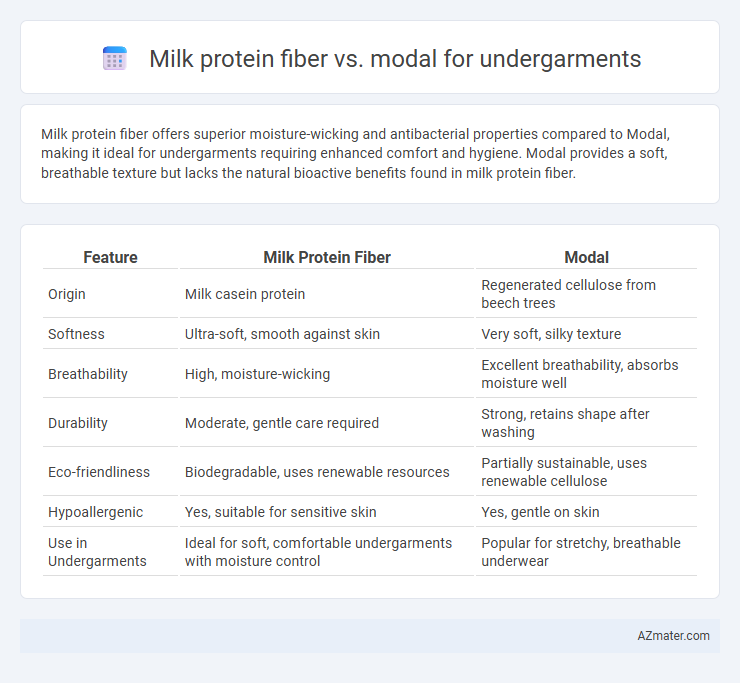 Milk protein fiber vs. modal for undergarments

Milk protein fiber offers superior moisture-wicking and antibacterial properties compared to Modal, making it ideal for undergarments requiring enhanced comfort and hygiene. Modal provides a soft, breathable texture but lacks the natural bioactive benefits found in milk protein fiber.

| Feature | Milk Protein Fiber | Modal |
|---|---|---|
| Origin | Milk casein protein | Regenerated cellulose from beech trees |
| Softness | Ultra-soft, smooth against skin | Very soft, silky texture |
| Breathability | High, moisture-wicking | Excellent breathability, absorbs moisture well |
| Durability | Moderate, gentle care required | Strong, retains shape after washing |
| Eco-friendliness | Biodegradable, uses renewable resources | Partially sustainable, uses renewable cellulose |
| Hypoallergenic | Yes, suitable for sensitive skin | Yes, gentle on skin |
| Use in Undergarments | Ideal for soft, comfortable undergarments with moisture control | Popular for stretchy, breathable underwear |

AZmater.com